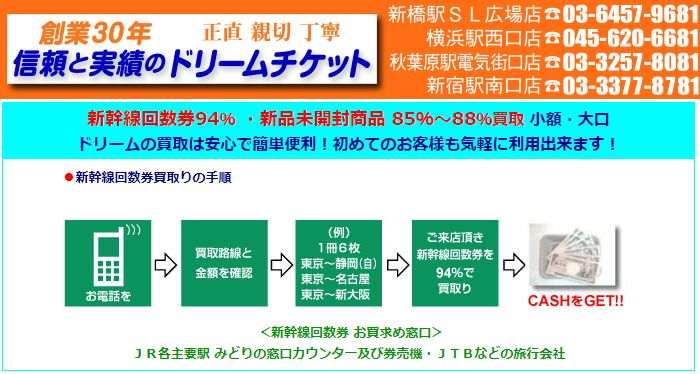 創業30年　正直 親切 丁寧
信頼と実績のドリームチケット

新橋駅ＳＬ広場店☎03-6457-9681
横浜駅西口店☎045-620-6681
秋葉原駅電気街口店☎03-3257-8081
新宿駅南口店☎03-3377-8781

新幹線回数券94%　・新品未開封商品 85%～88%買取 小額・大口
ドリームの買取は安心で簡単便利！初めてのお客様も気軽に利用出来ます！

●新幹線回数券買取りの手順

お電話を

買取路線と金額を確認

(例)
1冊6枚
東京～静岡(自)
東京～名古屋
東京～新大阪

ご来店頂き新幹線回数券を94%で買取り

CASHをGET!!

<新幹線回数券 お買求め窓口>
ＪＲ各主要駅 みどりの窓口カウンター及び券売機・ＪＴＢなどの旅行会社